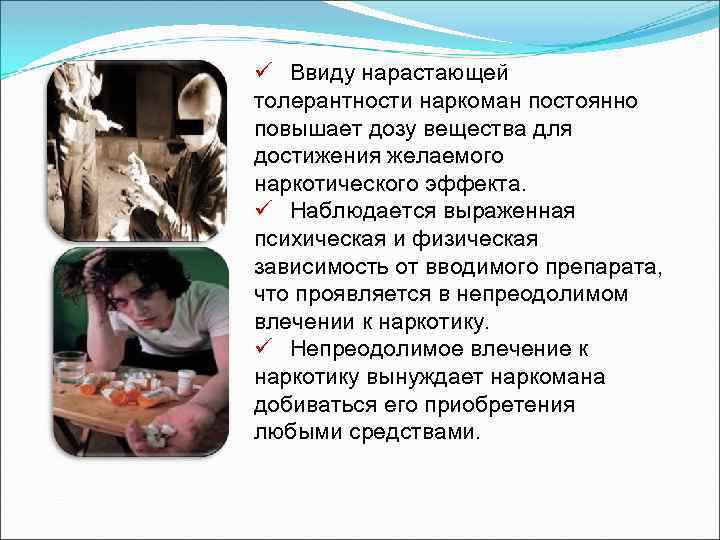 ✓ Ввиду нарастающей толерантности наркоман постоянно повышает дозу вещества для достижения желаемого наркотического эффекта.
✓ Наблюдается выраженная психическая и физическая зависимость от вводимого препарата, что проявляется в непреодолимом влечении к наркотику.
✓ Непреодолимое влечение к наркотику вынуждает наркомана добиваться его приобретения любыми средствами.